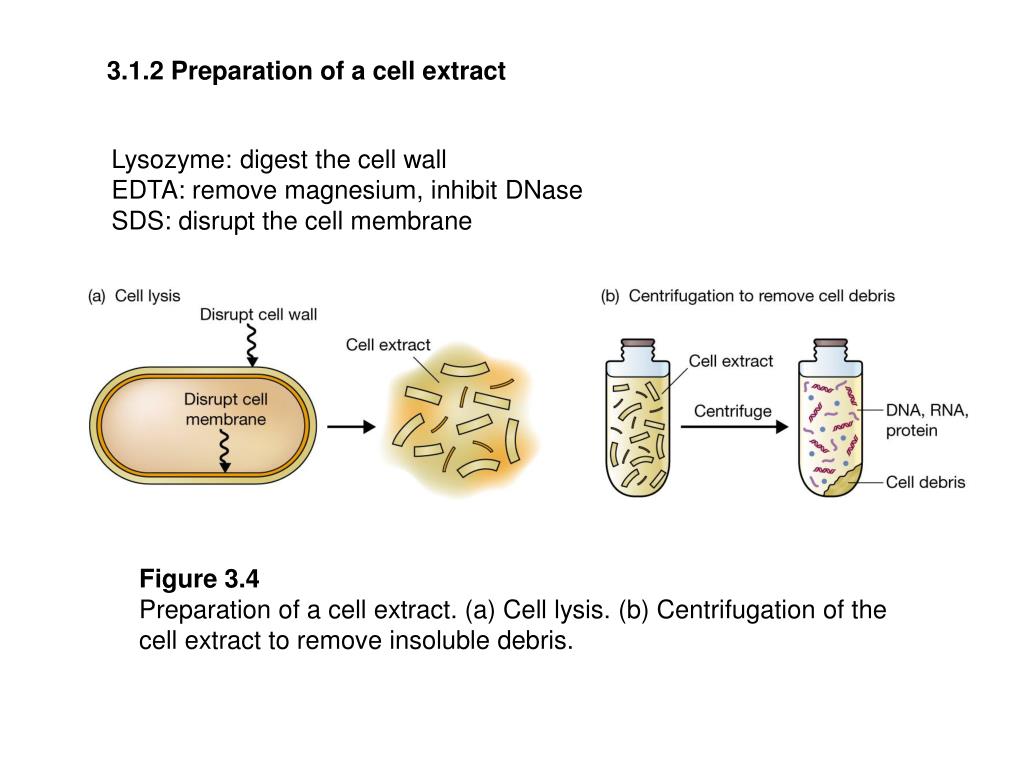 3.1.2 Preparation of a cell extract

Lysozyme: digest the cell wall
EDTA: remove magnesium, inhibit DNase
SDS: disrupt the cell membrane

(a) Cell lysis

Disrupt cell wall

Disrupt cell membrane

Cell extract

(b) Centrifugation to remove cell debris

Cell extract

Centrifuge

DNA, RNA, protein

Cell debris

Figure 3.4
Preparation of a cell extract. (a) Cell lysis. (b) Centrifugation of the cell extract to remove insoluble debris.